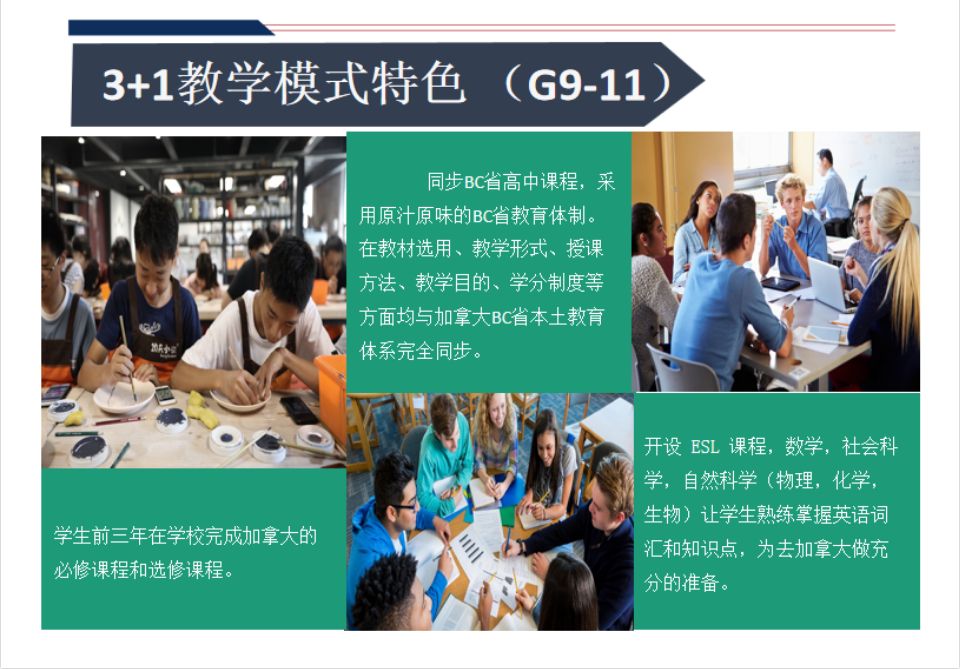 3+1教学模式特色 （G9-11）

同步BC省高中课程，采用原汁原味的BC省教育体制。在教材选用、教学形式、授课方法、教学目的、学分制度等方面均与加拿大BC省本土教育体系完全同步。

学生前三年在学校完成加拿大的必修课程和选修课程。

开设 ESL 课程，数学，社会科学，自然科学（物理，化学，生物）让学生熟练掌握英语词汇和知识点，为去加拿大做充分的准备。